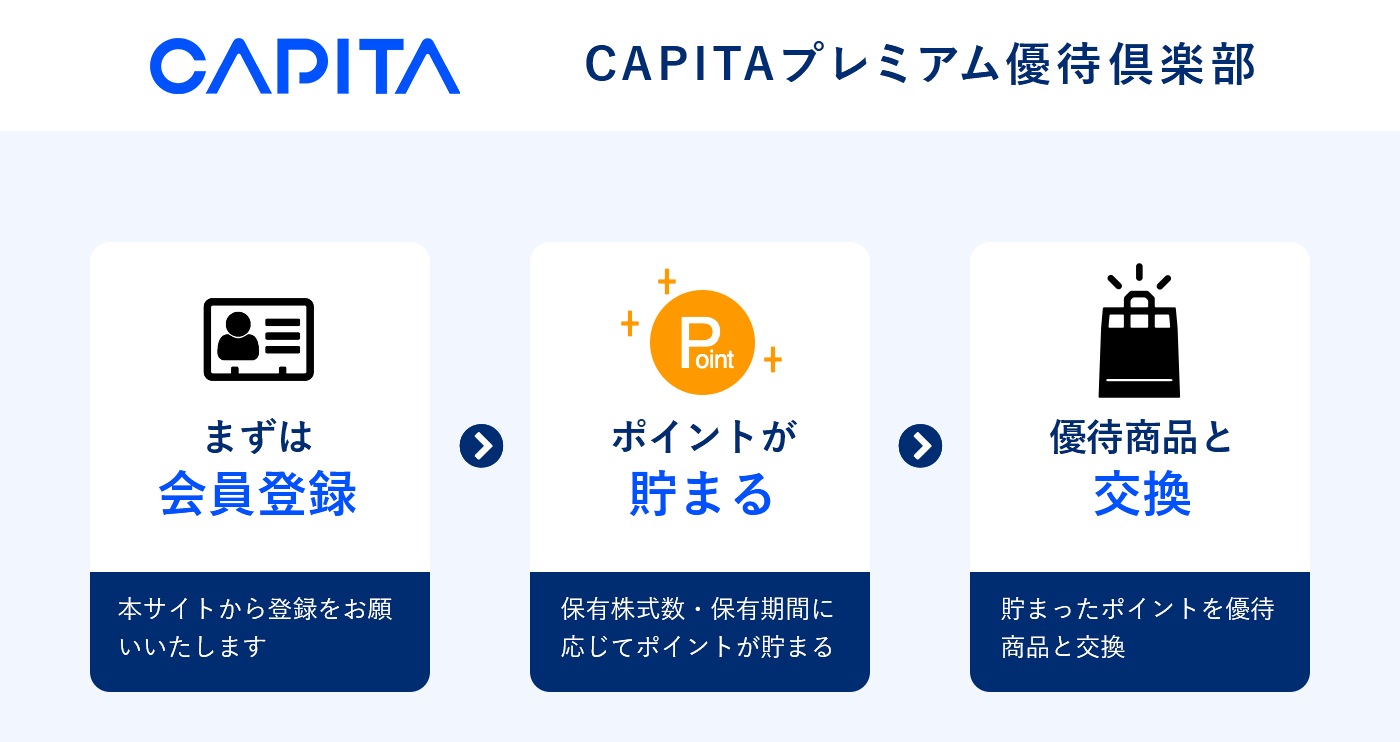 CAPITA

CAPITAプレミアム優待倶楽部

まずは
会員登録

本サイトから登録をお願いいたします

Point

ポイントが
貯まる

保有株式数・保有期間に応じてポイントが貯まる

優待商品と
交換

貯まったポイントを優待商品と交換